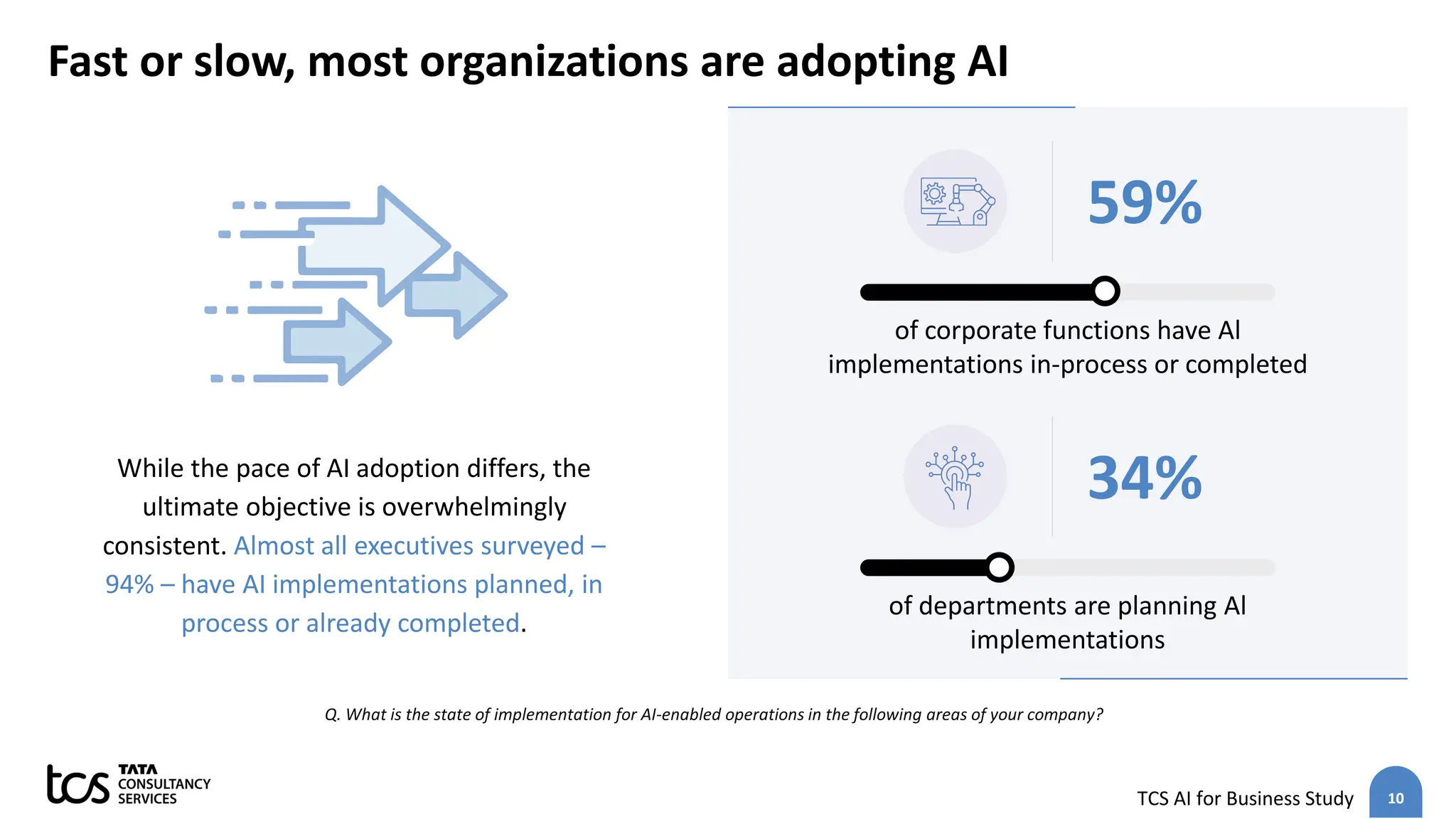 Fast or slow, most organizations are adopting AI

While the pace of AI adoption differs, the ultimate objective is overwhelmingly consistent. Almost all executives surveyed – 94% – have AI implementations planned, in process or already completed.

59%

of corporate functions have AI implementations in-process or completed

34%

of departments are planning AI implementations

Q. What is the state of implementation for AI-enabled operations in the following areas of your company?

tcs TATA CONSULTANCY SERVICES

TCS AI for Business Study

10